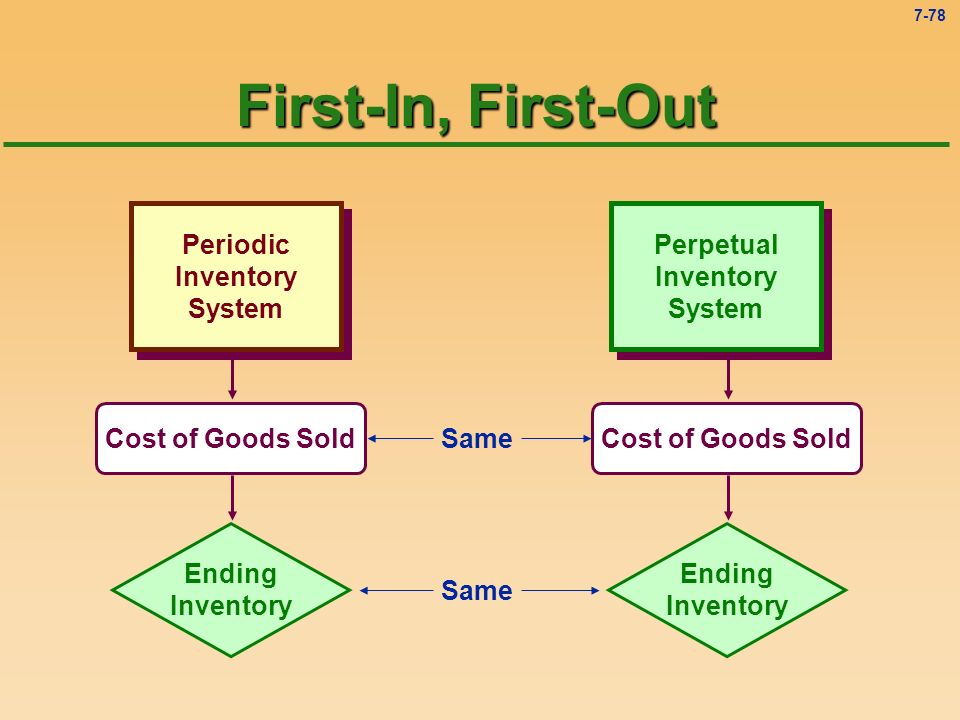 7-78

First-In, First-Out

Periodic Inventory System

Perpetual Inventory System

Cost of Goods Sold

Same

Cost of Goods Sold

Ending Inventory

Same

Ending Inventory